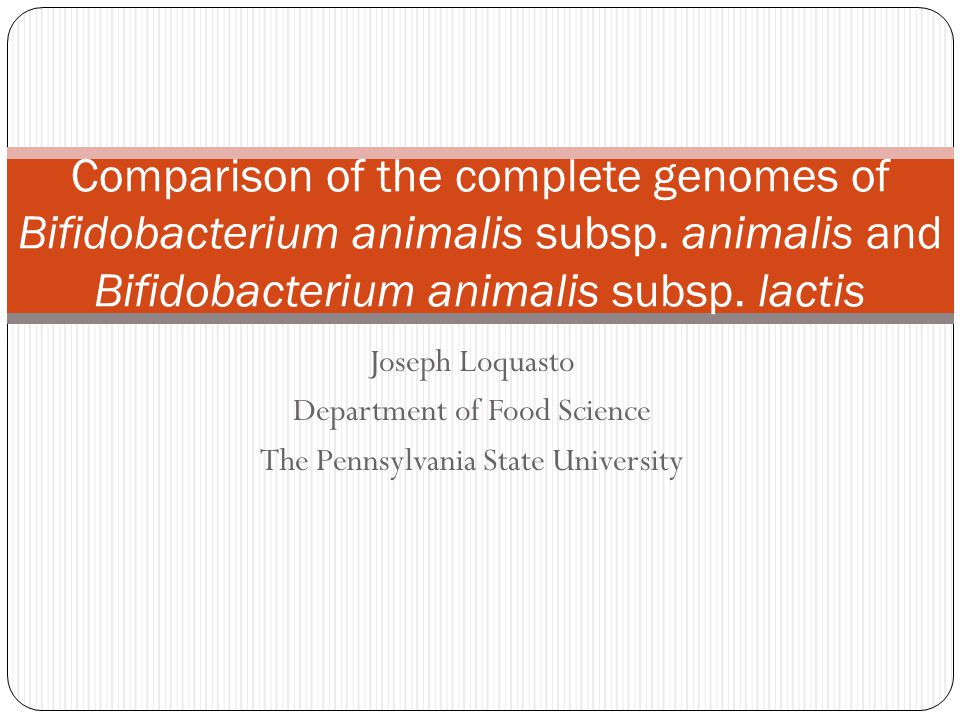 Comparison of the complete genomes of Bifidobacterium animalis subsp. animalis and Bifidobacterium animalis subsp. lactis

Joseph Loquasto
Department of Food Science
The Pennsylvania State University